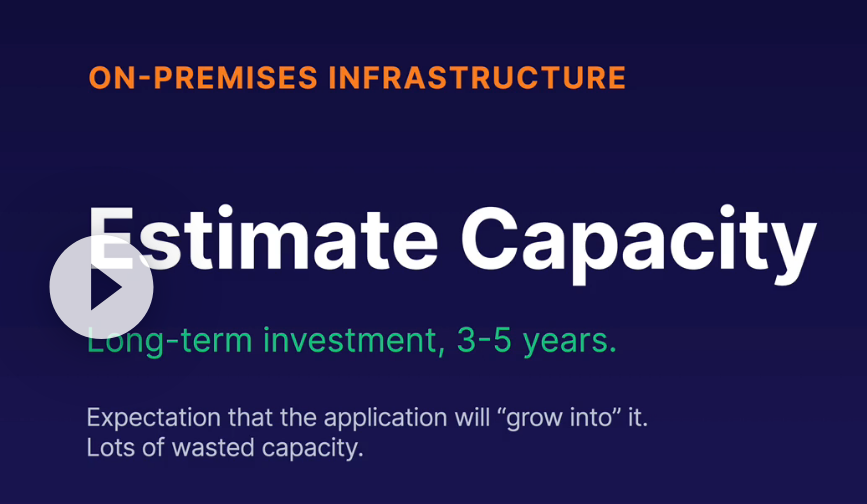 ON-PREMISES INFRASTRUCTURE

Estimate Capacity

Long-term investment, 3-5 years.

Expectation that the application will “grow into” it.
Lots of wasted capacity.